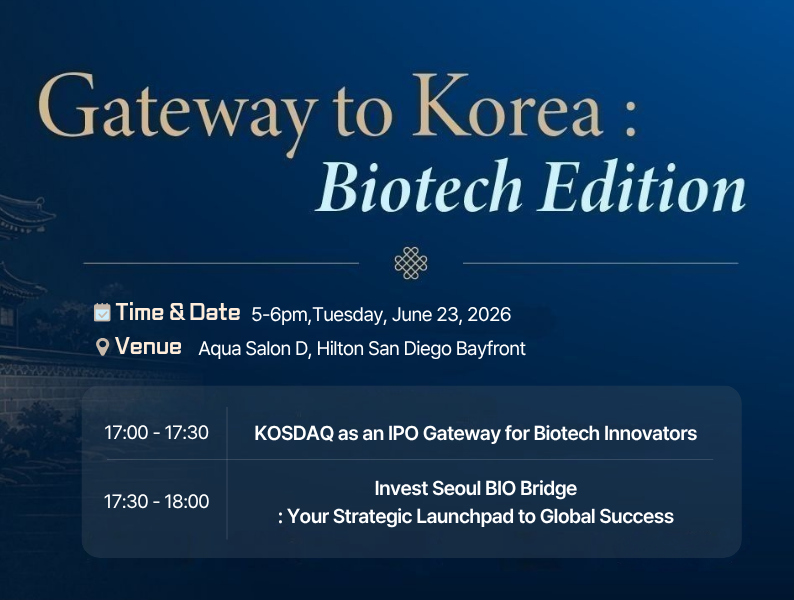 Gateway to Korea :
Biotech Edition

Time & Date 5-6pm,Tuesday, June 23, 2026
Venue Aqua Salon D, Hilton San Diego Bayfront

| 17:00 - 17:30 | KOSDAQ as an IPO Gateway for Biotech Innovators |
|---|---|
| 17:30 - 18:00 | Invest Seoul BIO Bridge : Your Strategic Launchpad to Global Success |